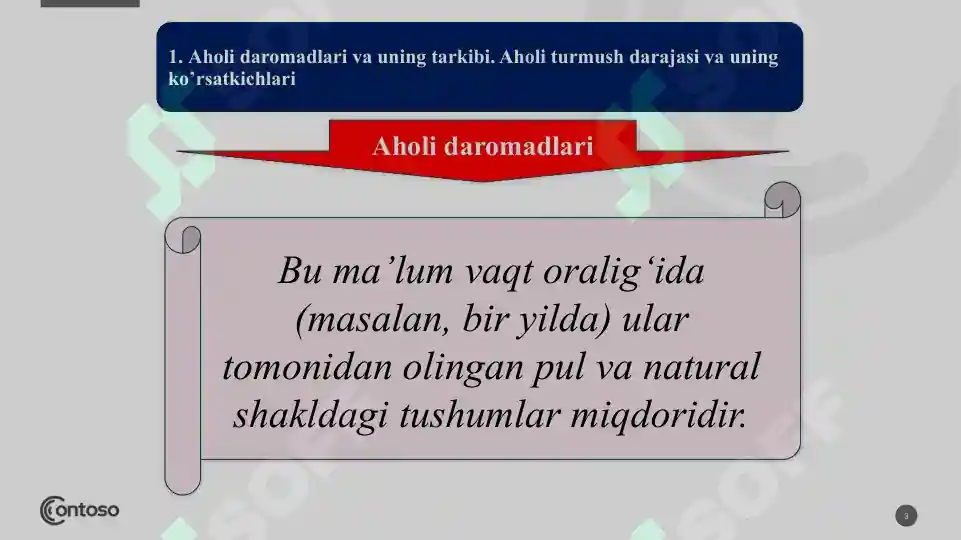 1. Aholi daromadlari va uning tarkibi. Aholi turmush darajasi va uning ko'rsatkichlari

Aholi daromadlari

Bu ma'lum vaqt oralig'ida (masalan, bir yilda) ular tomonidan olingan pul va natural shakldagi tushumlar miqdoridir.

Contoso

3